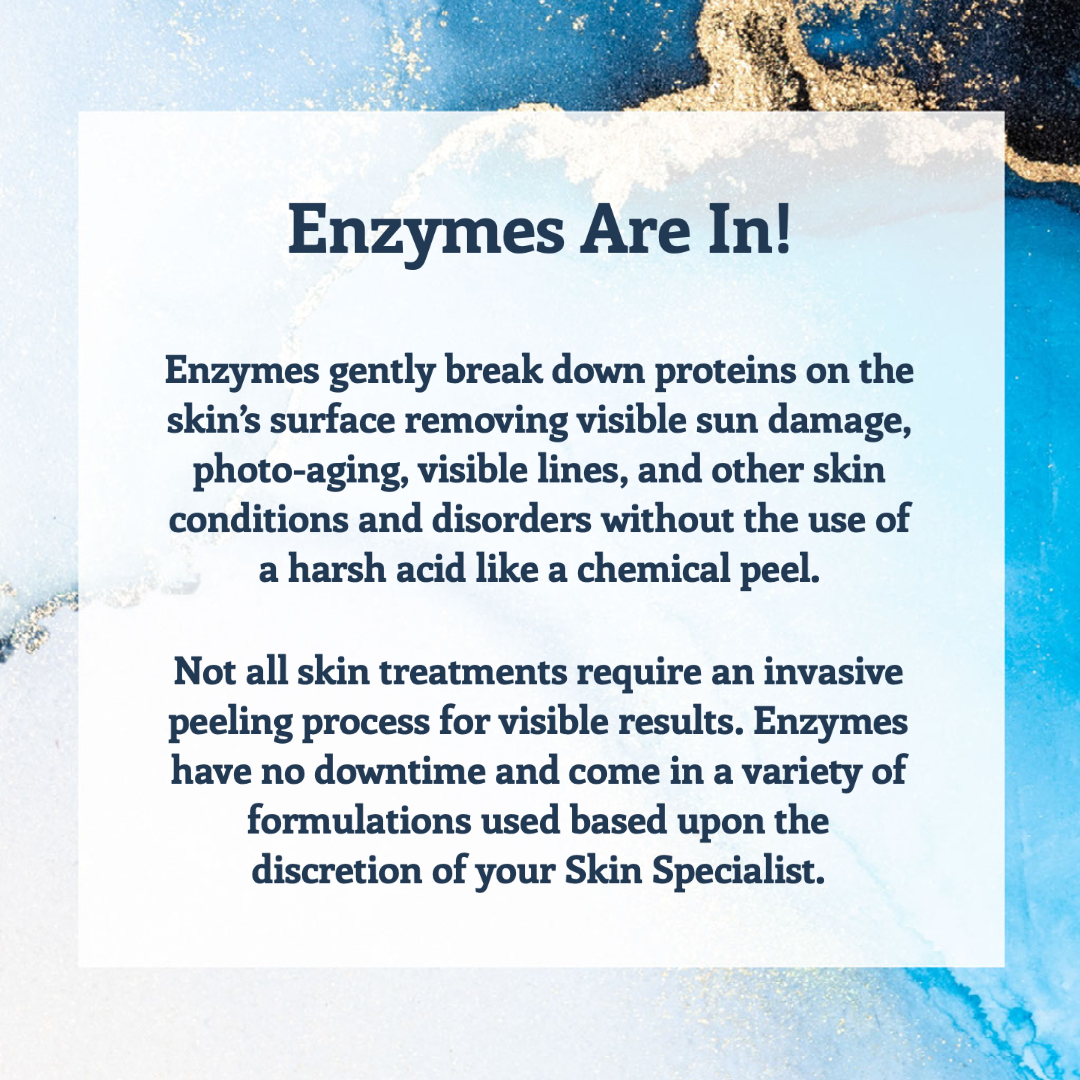 Enzymes Are In!

Enzymes gently break down proteins on the skin's surface removing visible sun damage, photo-aging, visible lines, and other skin conditions and disorders without the use of a harsh acid like a chemical peel.

Not all skin treatments require an invasive peeling process for visible results. Enzymes have no downtime and come in a variety of formulations used based upon the discretion of your Skin Specialist.